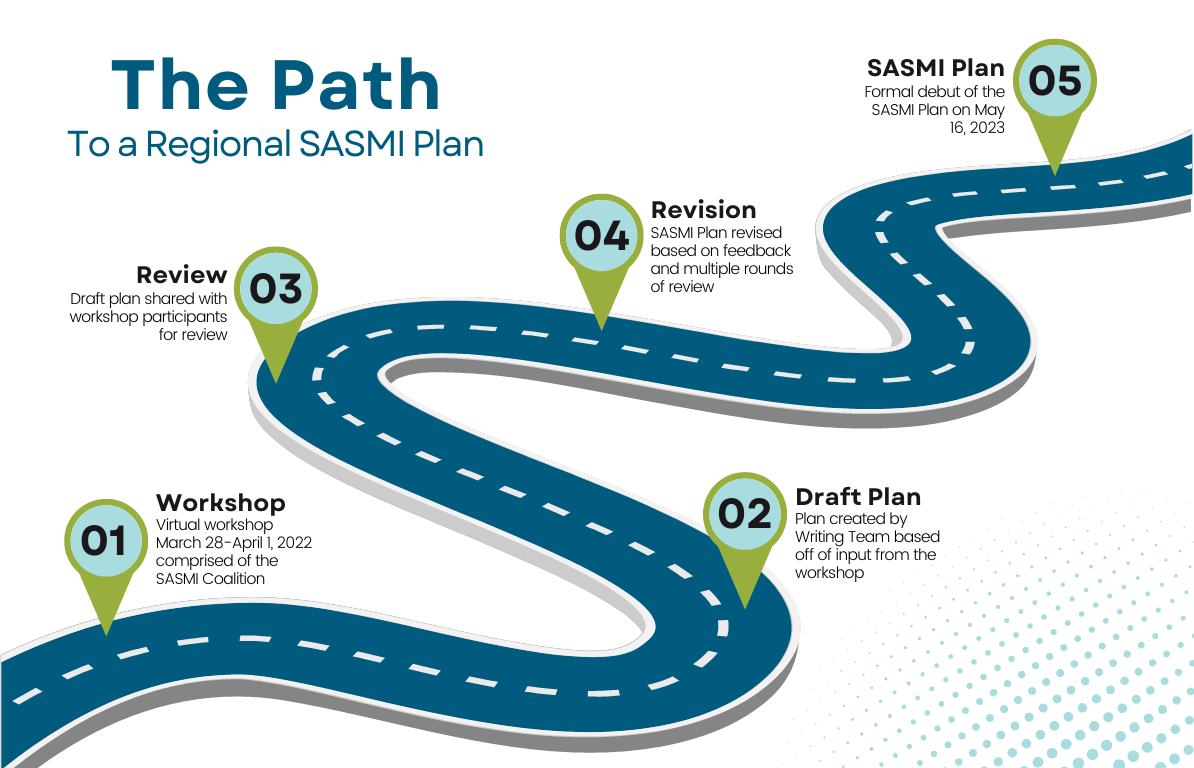 The Path
To a Regional SASMI Plan

01
Workshop
Virtual workshop March 28-April 1, 2022 comprised of the SASMI Coalition

02
Draft Plan
Plan created by Writing Team based off of input from the workshop

03
Review
Draft plan shared with workshop participants for review

04
Revision
SASMI Plan revised based on feedback and multiple rounds of review

05
SASMI Plan
Formal debut of the SASMI Plan on May 16, 2023